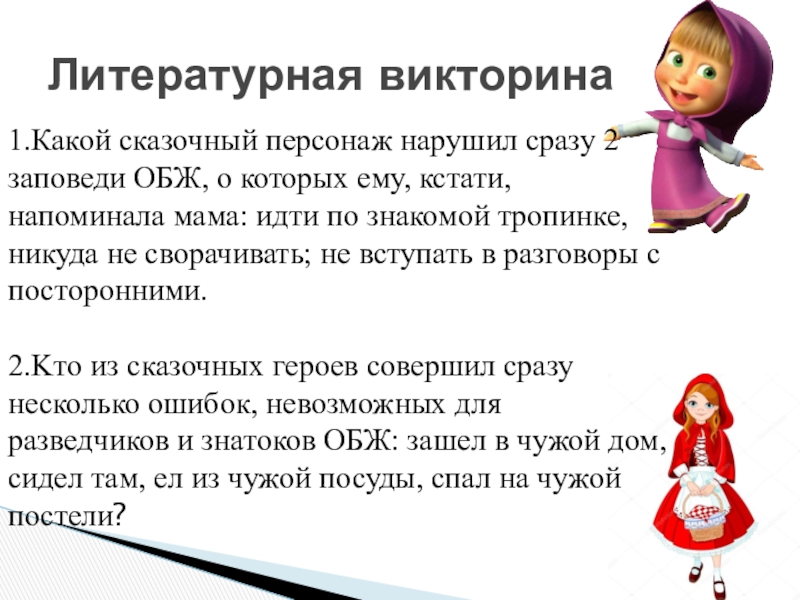 Литературная викторина

1.Какой сказочный персонаж нарушил сразу 2 заповеди ОБЖ, о которых ему, кстати, напоминала мама: идти по знакомой тропинке, никуда не сворачивать; не вступать в разговоры с посторонними.

2.Кто из сказочных героев совершил сразу несколько ошибок, невозможных для разведчиков и знатоков ОБЖ: зашел в чужой дом, сидел там, ел из чужой посуды, спал на чужой постели?